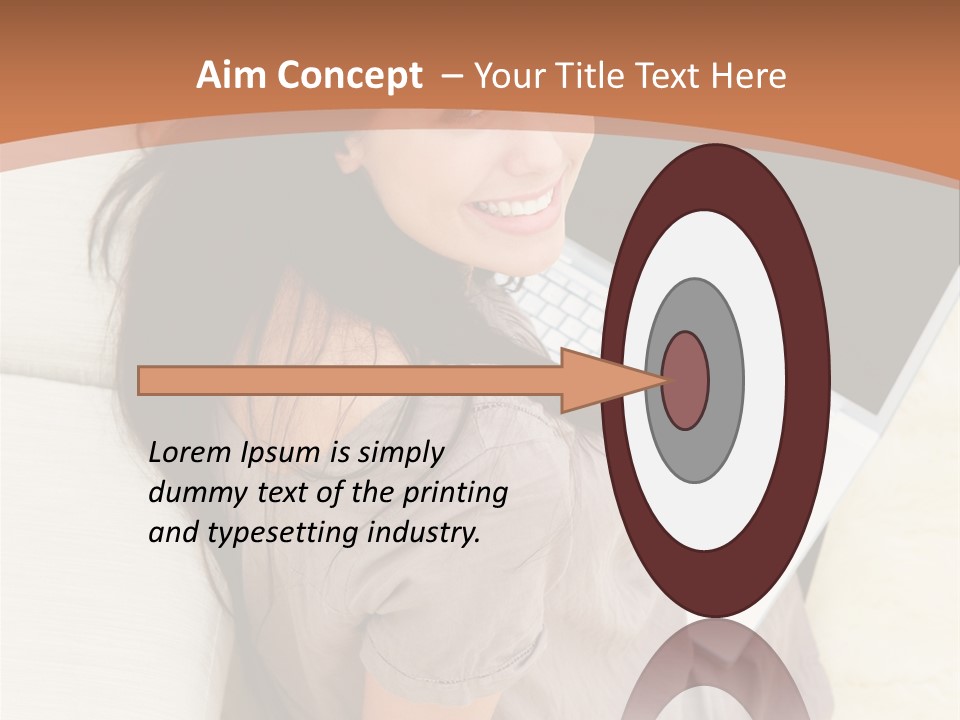 Aim Concept – Your Title Text Here

Lorem Ipsum is simply dummy text of the printing and typesetting industry.